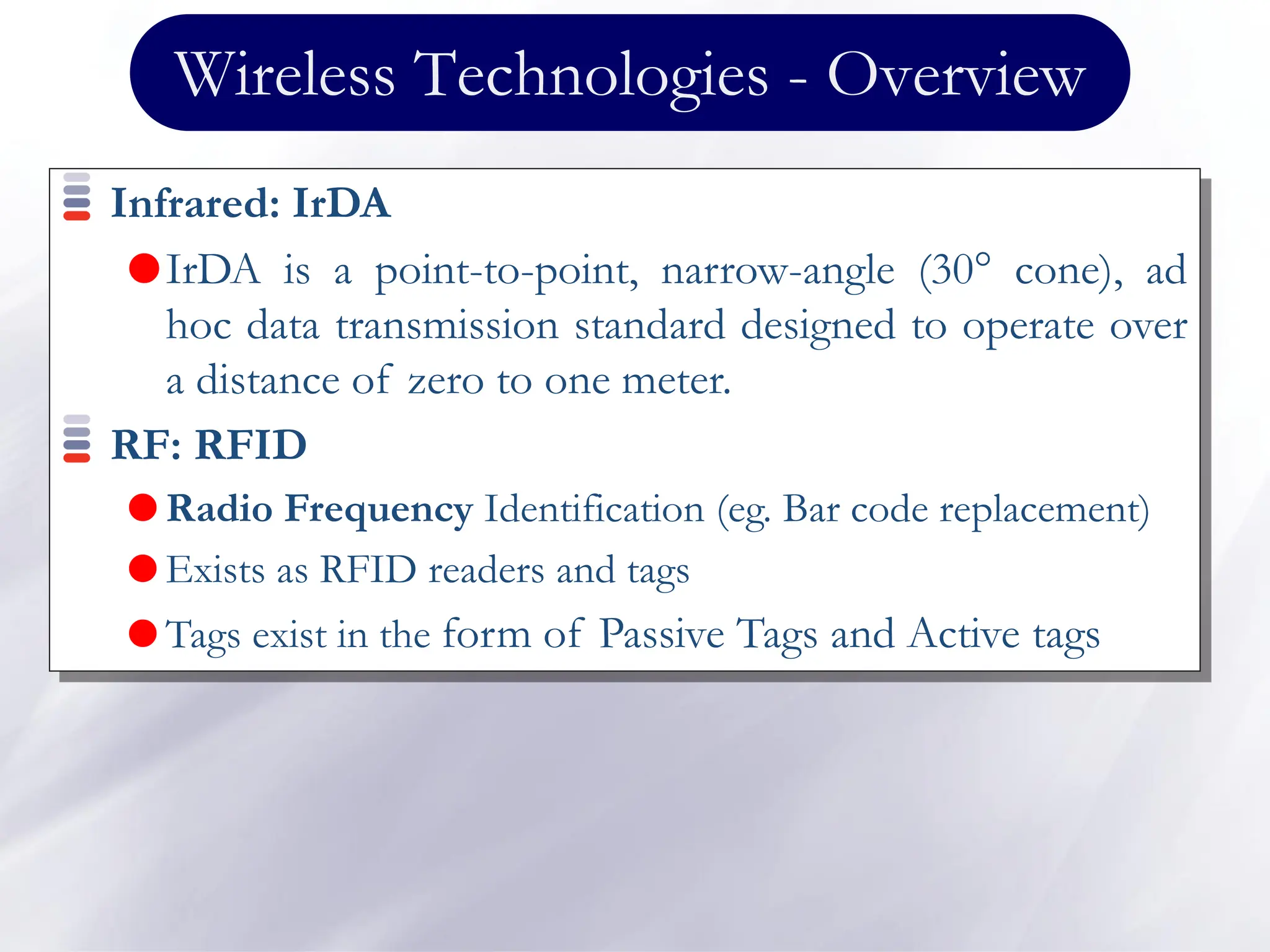 Wireless Technologies - Overview

Infrared: IrDA

IrDA is a point-to-point, narrow-angle (30° cone), ad hoc data transmission standard designed to operate over a distance of zero to one meter.

RF: RFID

Radio Frequency Identification (eg. Bar code replacement)

Exists as RFID readers and tags

Tags exist in the form of Passive Tags and Active tags